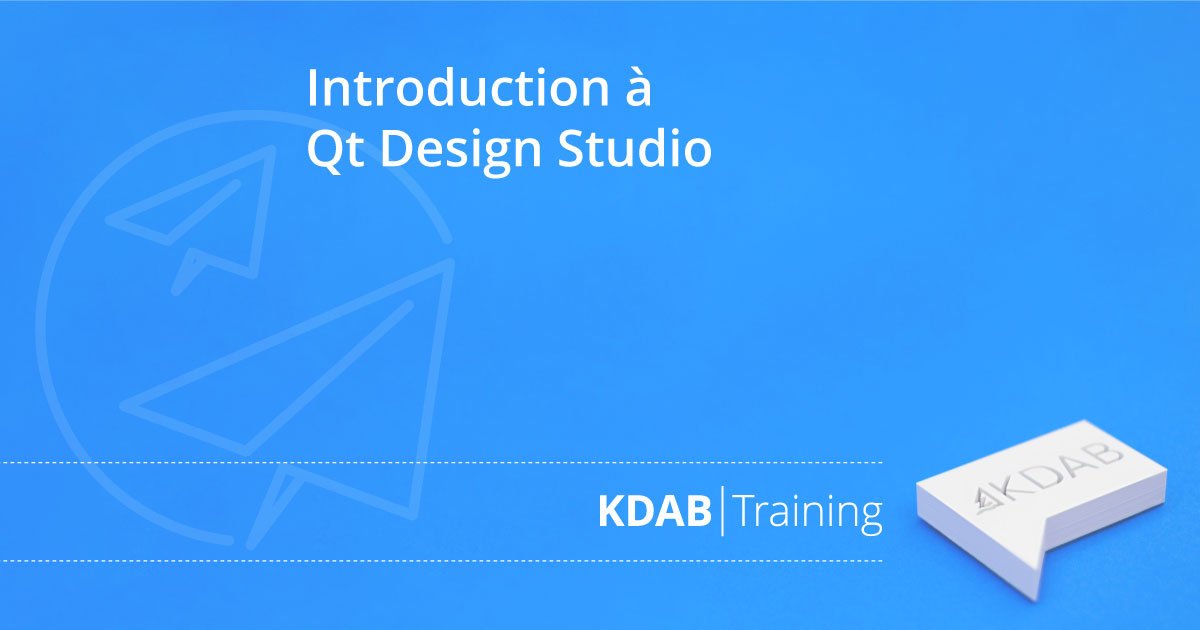 Introduction à
Qt Design Studio

KDAB | Training

KDAB